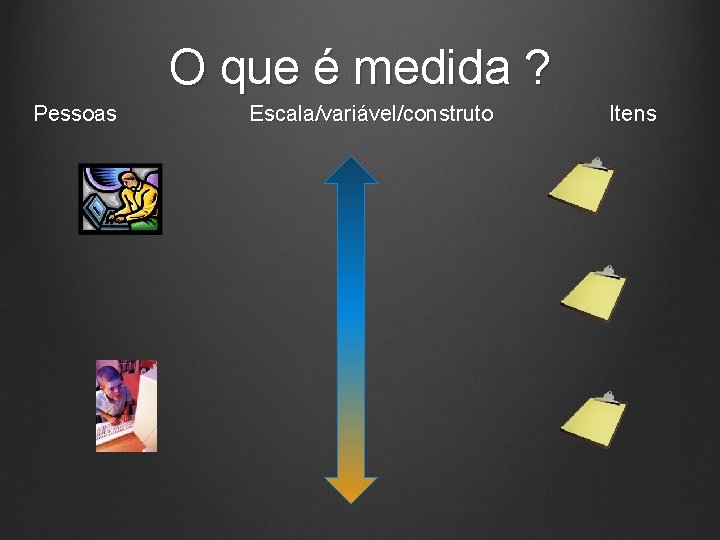 O que é medida ?

Pessoas

Escala/variável/construto

Itens